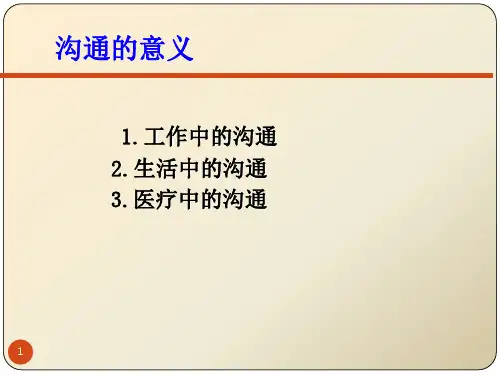 沟通的意义

1. 工作中的沟通
2. 生活中的沟通
3. 医疗中的沟通

1